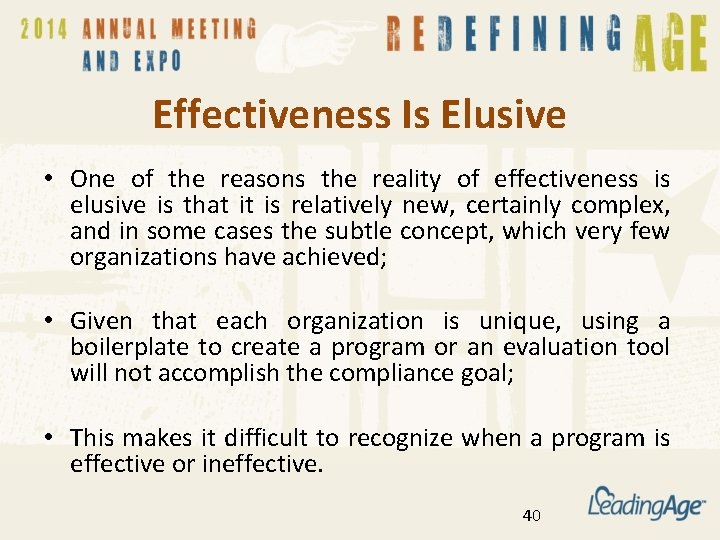 2014 ANNUAL MEETING AND EXPO

REDEFINING AGE

Effectiveness Is Elusive

• One of the reasons the reality of effectiveness is elusive is that it is relatively new, certainly complex, and in some cases the subtle concept, which very few organizations have achieved;

• Given that each organization is unique, using a boilerplate to create a program or an evaluation tool will not accomplish the compliance goal;

• This makes it difficult to recognize when a program is effective or ineffective.

40

LeadingAge